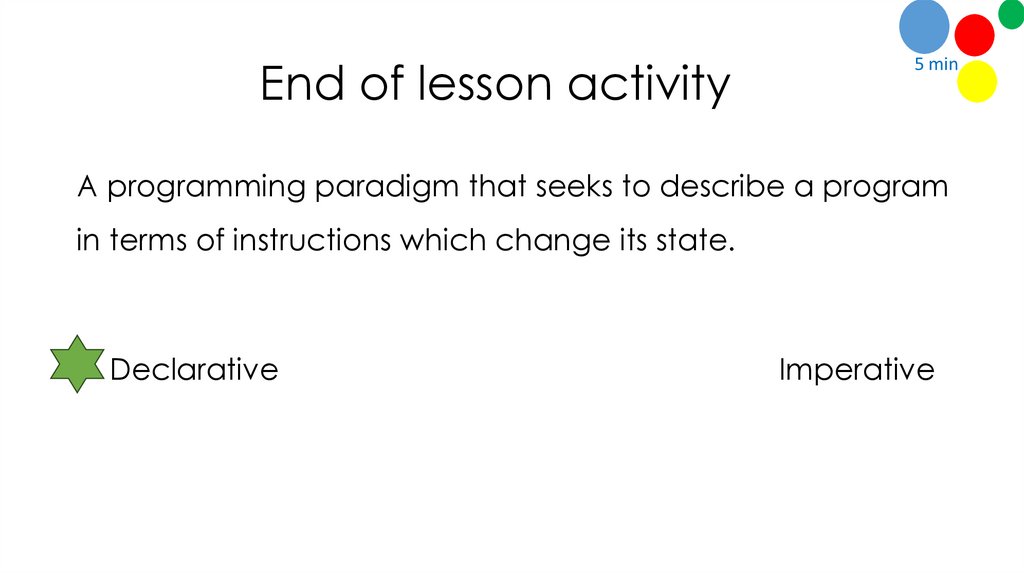 5 min

End of lesson activity

A programming paradigm that seeks to describe a program in terms of instructions which change its state.

Declarative

Imperative